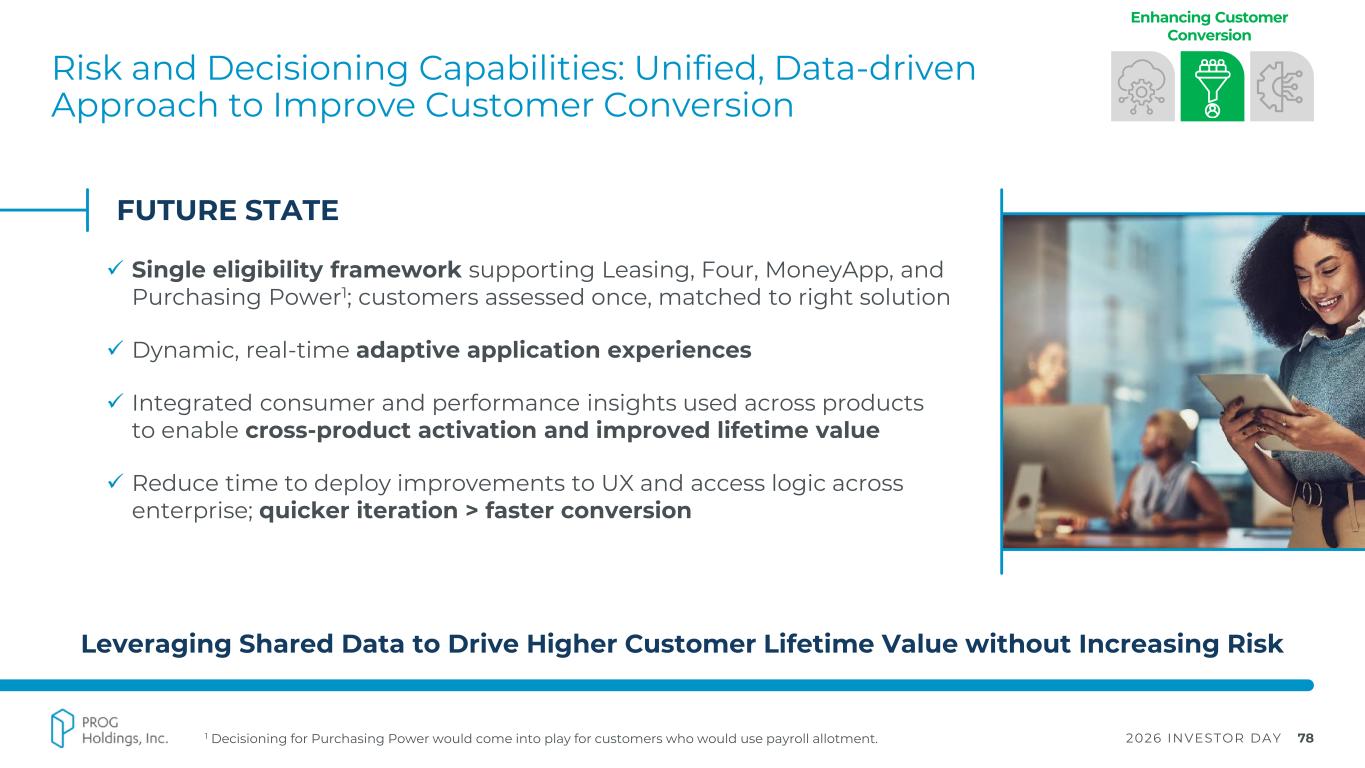 Enhancing Customer Conversion

Risk and Decisioning Capabilities: Unified, Data-driven Approach to Improve Customer Conversion

FUTURE STATE

✓ Single eligibility framework supporting Leasing, Four, MoneyApp, and Purchasing Power$^1$; customers assessed once, matched to right solution

✓ Dynamic, real-time adaptive application experiences

✓ Integrated consumer and performance insights used across products to enable cross-product activation and improved lifetime value

✓ Reduce time to deploy improvements to UX and access logic across enterprise; quicker iteration > faster conversion

Leveraging Shared Data to Drive Higher Customer Lifetime Value without Increasing Risk

PROG Holdings, Inc.

$^1$ Decisioning for Purchasing Power would come into play for customers who would use payroll allotment.

2026 INVESTOR DAY 78